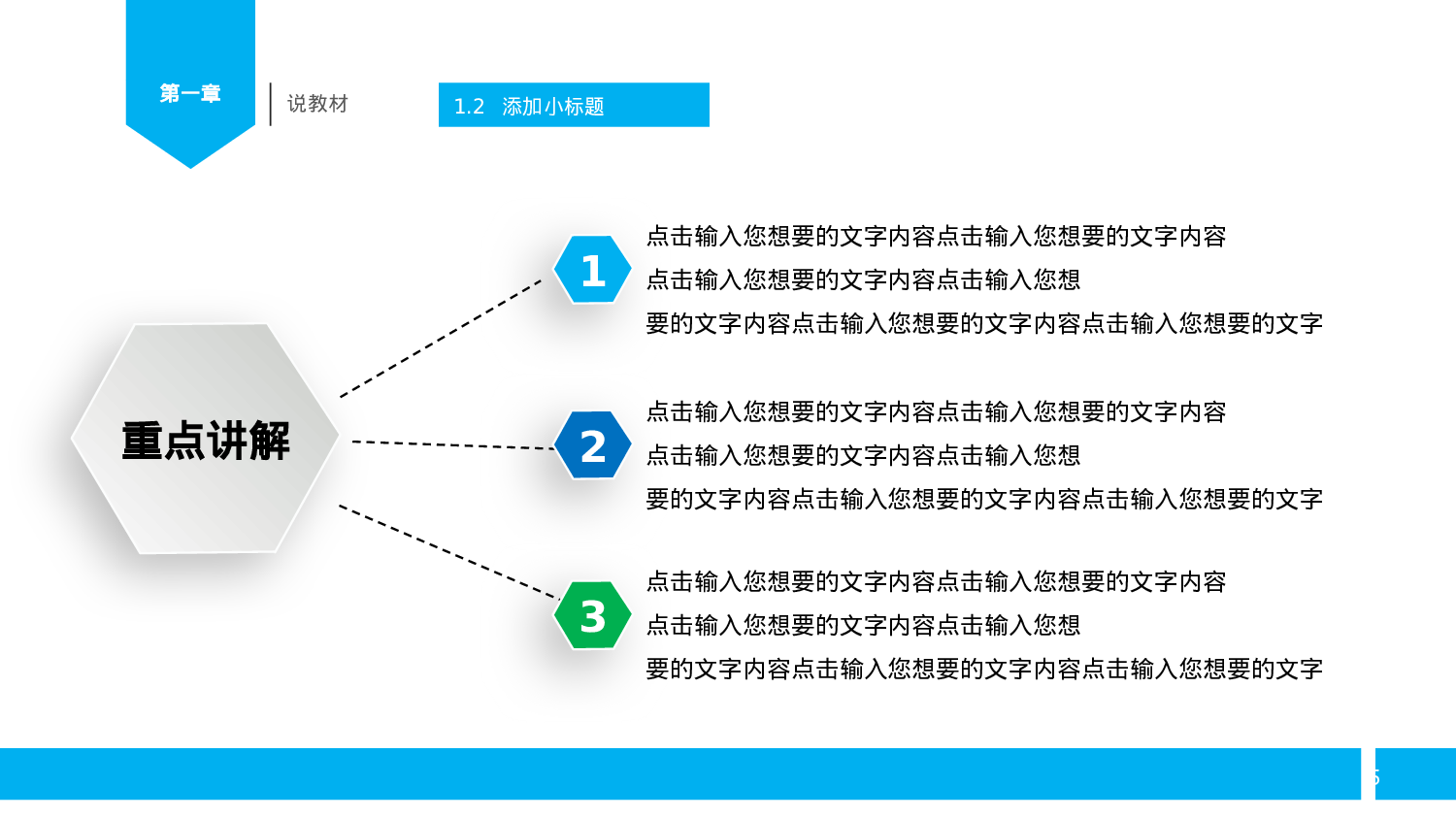 第一章

说教材

1.2 添加小标题

重点讲解

1

点击输入您想要的文字内容点击输入您想要的文字内容

点击输入您想要的文字内容点击输入您想

要的文字内容点击输入您想要的文字内容点击输入您想要的文字

2

点击输入您想要的文字内容点击输入您想要的文字内容

点击输入您想要的文字内容点击输入您想

要的文字内容点击输入您想要的文字内容点击输入您想要的文字

3

点击输入您想要的文字内容点击输入您想要的文字内容

点击输入您想要的文字内容点击输入您想

要的文字内容点击输入您想要的文字内容点击输入您想要的文字

5